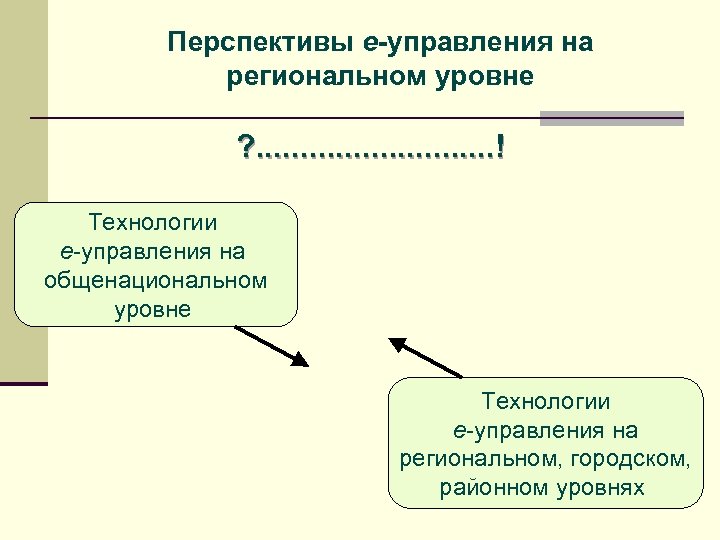 Перспективы е-управления на региональном уровне

?..........................!

Технологии е-управления на общенациональном уровне

Технологии е-управления на региональном, городском, районном уровнях